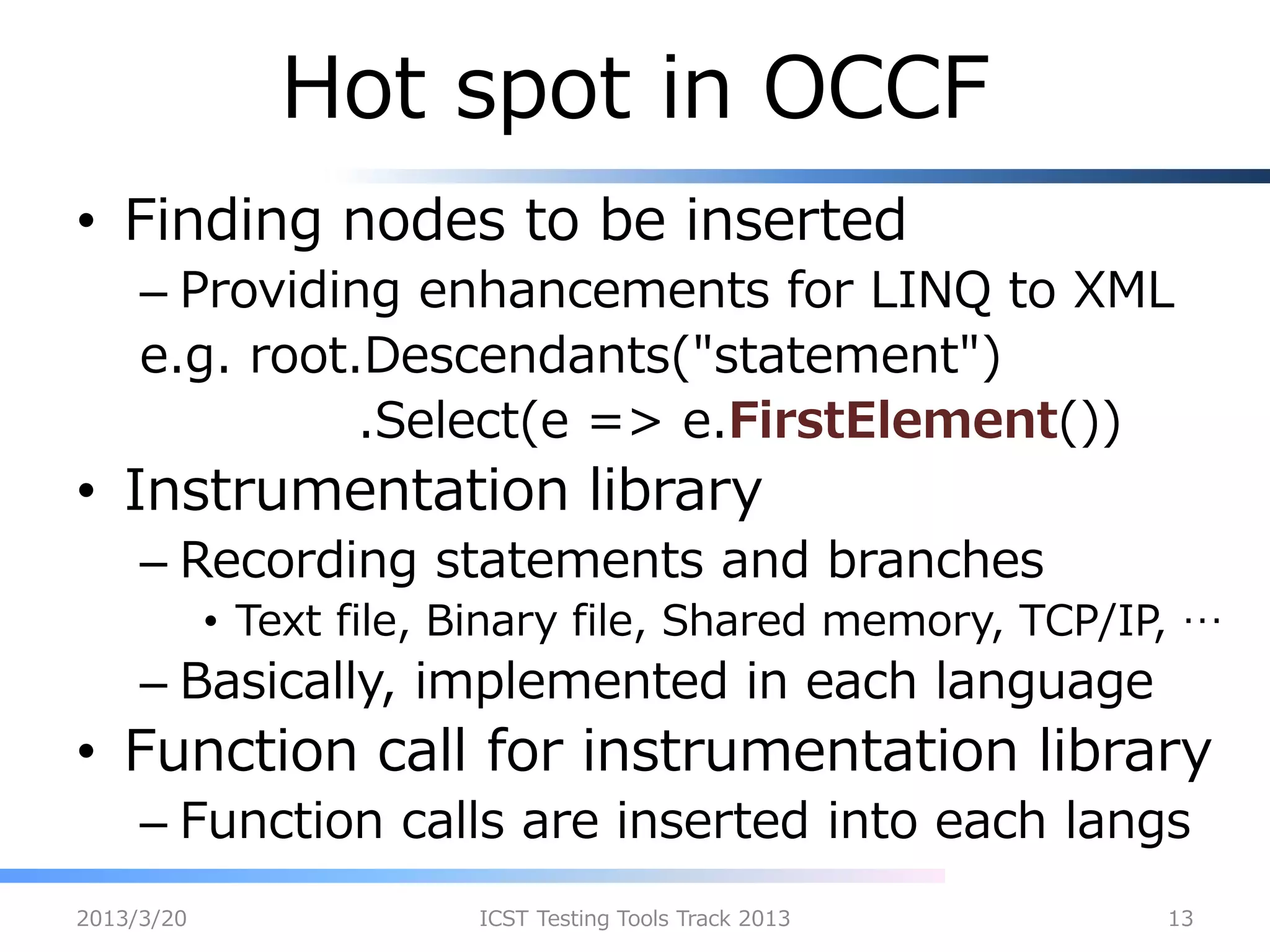 Hot spot in OCCF

• Finding nodes to be inserted
– Providing enhancements for LINQ to XML
e.g. root.Descendants("statement")
.Select(e => e.FirstElement())

• Instrumentation library
– Recording statements and branches
• Text file, Binary file, Shared memory, TCP/IP, …
– Basically, implemented in each language

• Function call for instrumentation library
– Function calls are inserted into each langs

2013/3/20 ICST Testing Tools Track 2013 13